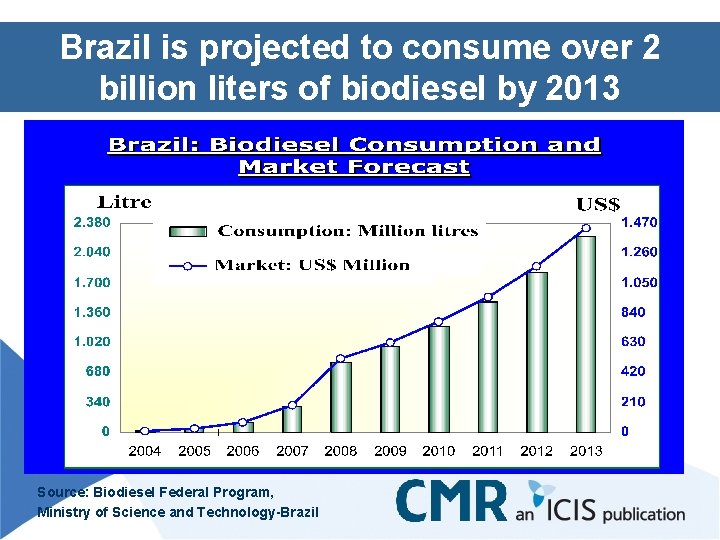 Brazil is projected to consume over 2 billion liters of biodiesel by 2013

Brazil: Biodiesel Consumption and Market Forecast

Litre

US$

Consumption: Million litres

Market: US$ Million

2.380
2.040
1.700
1.360
1.020
680
340
0

1.470
1.260
1.050
840
630
420
210
0

2004 2005 2006 2007 2008 2009 2010 2011 2012 2013

Source: Biodiesel Federal Program, Ministry of Science and Technology-Brazil

CMR an ICIS publication